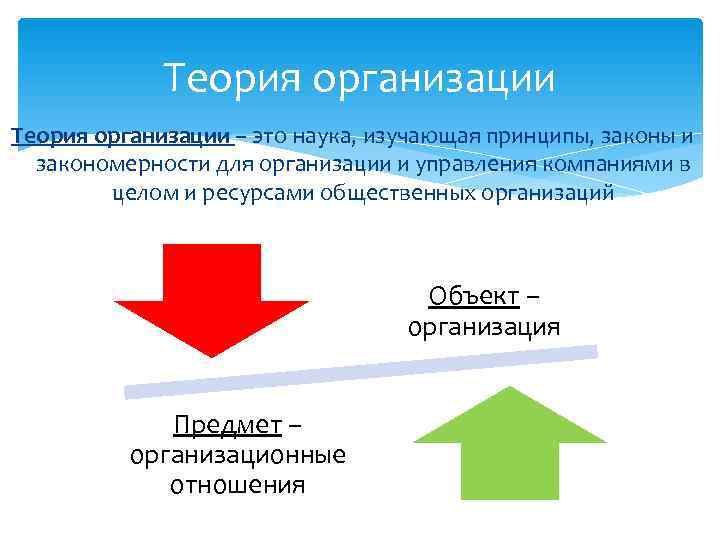 Теория организации

Теория организации – это наука, изучающая принципы, законы и закономерности для организации и управления компаниями в целом и ресурсами общественных организаций

Объект – организация

Предмет – организационные отношения